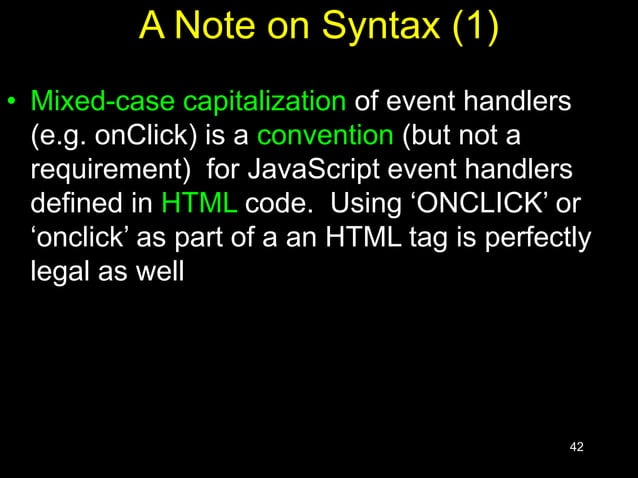 A Note on Syntax (1)

• Mixed-case capitalization of event handlers (e.g. onClick) is a convention (but not a requirement) for JavaScript event handlers defined in HTML code. Using ‘ONCLICK’ or ‘onclick’ as part of a an HTML tag is perfectly legal as well

42